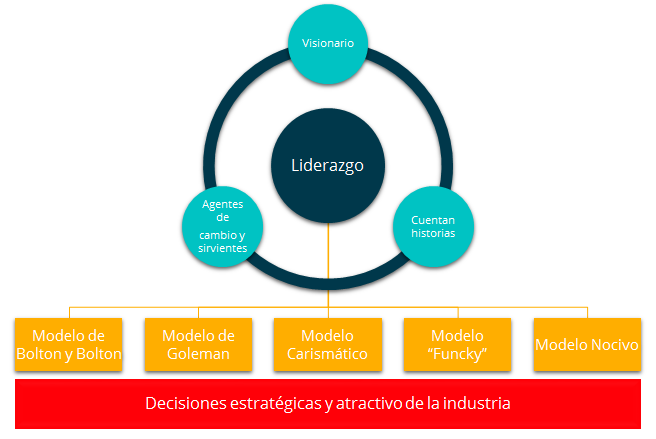 Visionario

Liderazgo

Agentes de cambio y sirvientes

Cuentan historias

Modelo de Bolton y Bolton

Modelo de Goleman

Modelo Carismático

Modelo “Funcky”

Modelo Nocivo

Decisiones estratégicas y atractivo de la industria